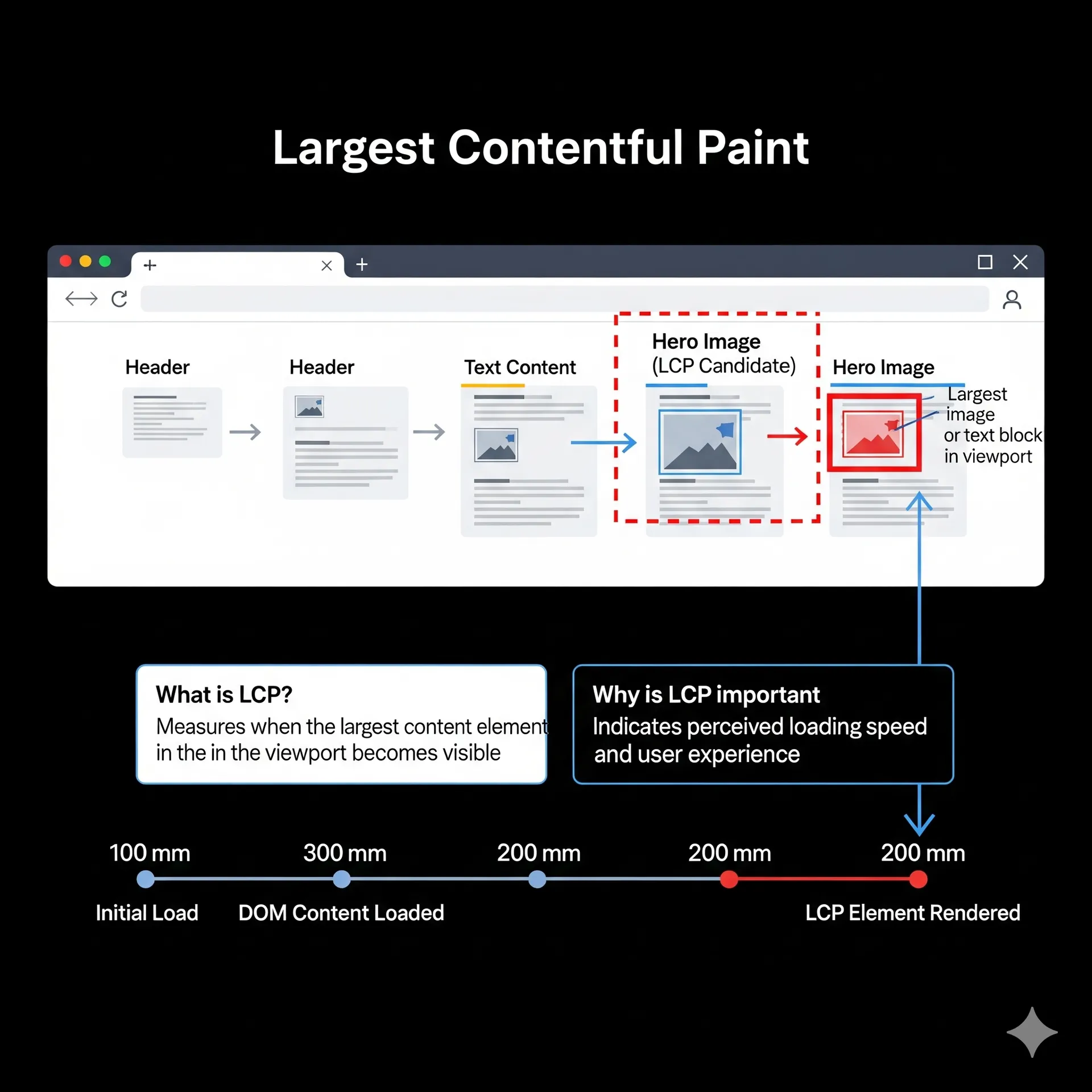 Largest Contentful Paint

Header

Header

Text Content

Hero Image
(LCP Candidate)

Hero Image

Largest image or text block in viewport

What is LCP?
Measures when the largest content element in the in the viewport becomes visible

Why is LCP important
Indicates perceived loading speed and user experience

100 mm

300 mm

200 mm

200 mm

200 mm

Initial Load

DOM Content Loaded

LCP Element Rendered